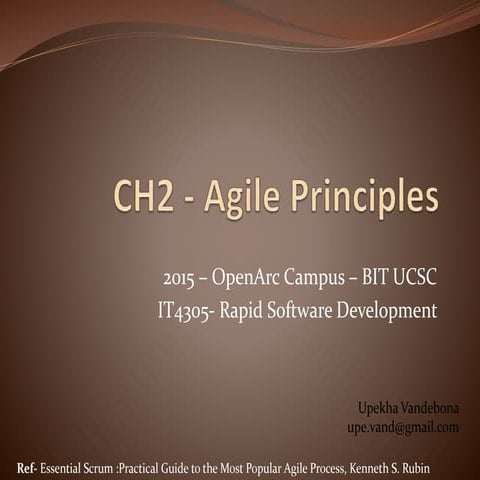 CH2 - Agile Principles

2015 – OpenArc Campus – BIT UCSC
IT4305- Rapid Software Development

Upekha Vandebona
upe.vand@gmail.com

Ref- Essential Scrum :Practical Guide to the Most Popular Agile Process, Kenneth S. Rubin